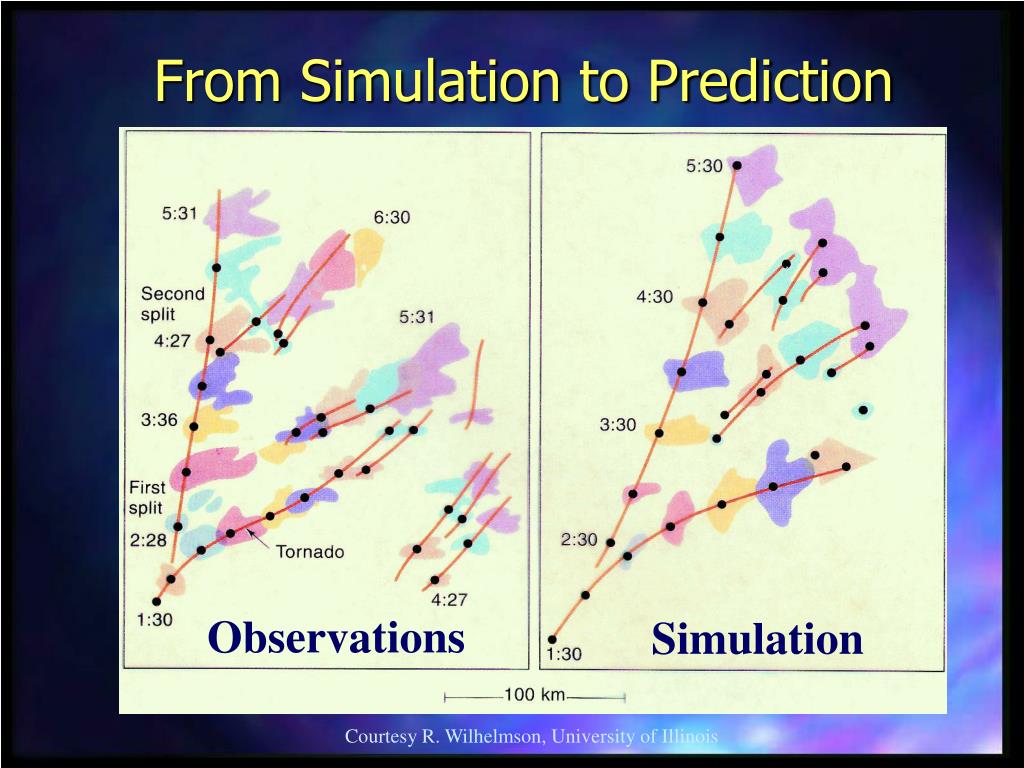 From Simulation to Prediction

5:31

6:30

Second split

4:27

5:31

3:36

First split

2:28

Tornado

4:27

1:30

Observations

5:30

4:30

3:30

2:30

1:30

Simulation

100 km

Courtesy R. Wilhelmson, University of Illinois